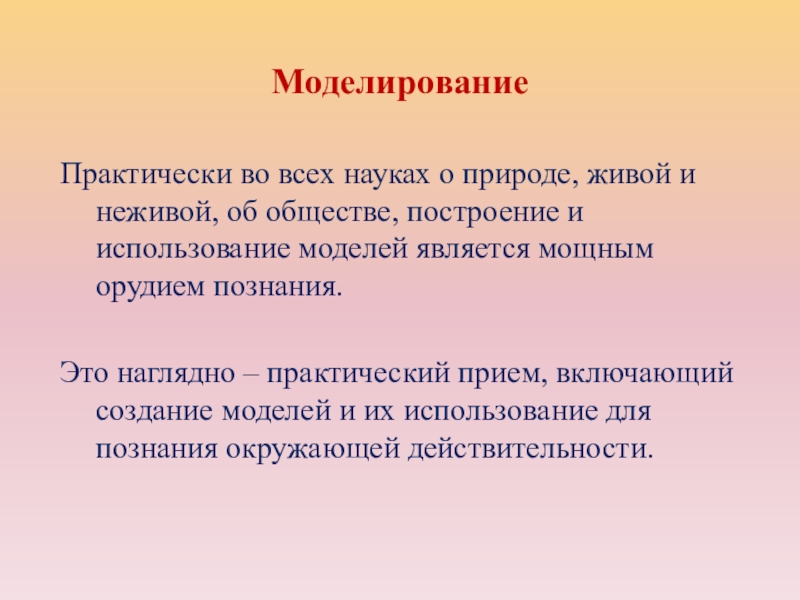 Моделирование

Практически во всех науках о природе, живой и неживой, об обществе, построение и использование моделей является мощным орудием познания.

Это наглядно – практический прием, включающий создание моделей и их использование для познания окружающей действительности.